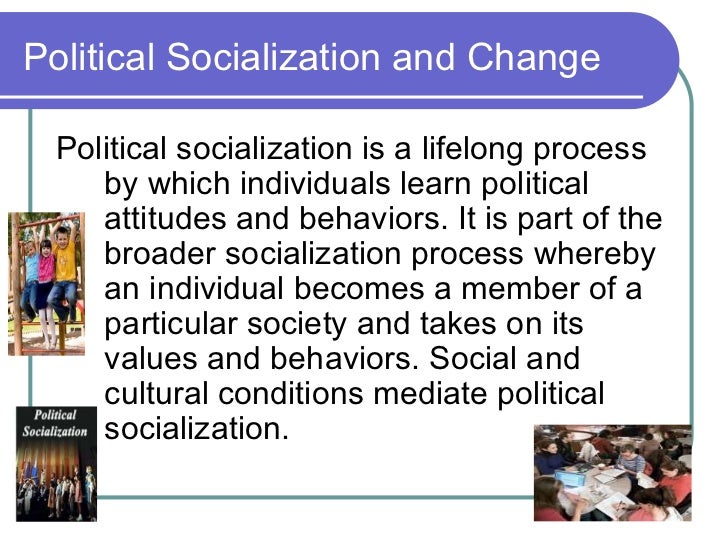 Political Socialization and Change

Political socialization is a lifelong process by which individuals learn political attitudes and behaviors. It is part of the broader socialization process whereby an individual becomes a member of a particular society and takes on its values and behaviors. Social and cultural conditions mediate political socialization.

Political Socialization